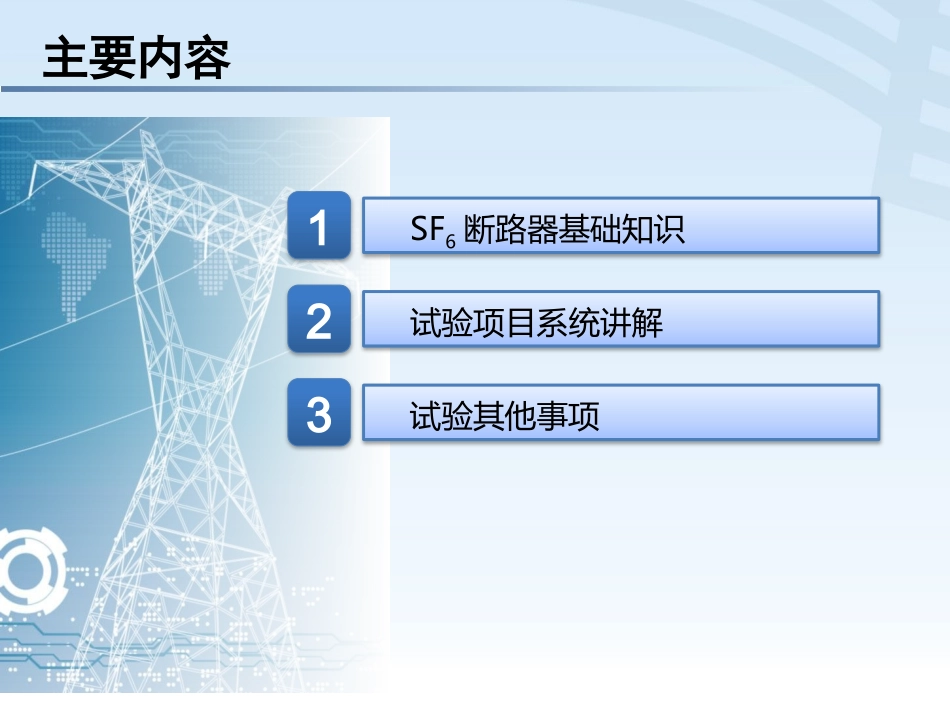 主要内容

1 $SF_6$ 断路器基础知识

2 试验项目系统讲解

3 试验其他事项